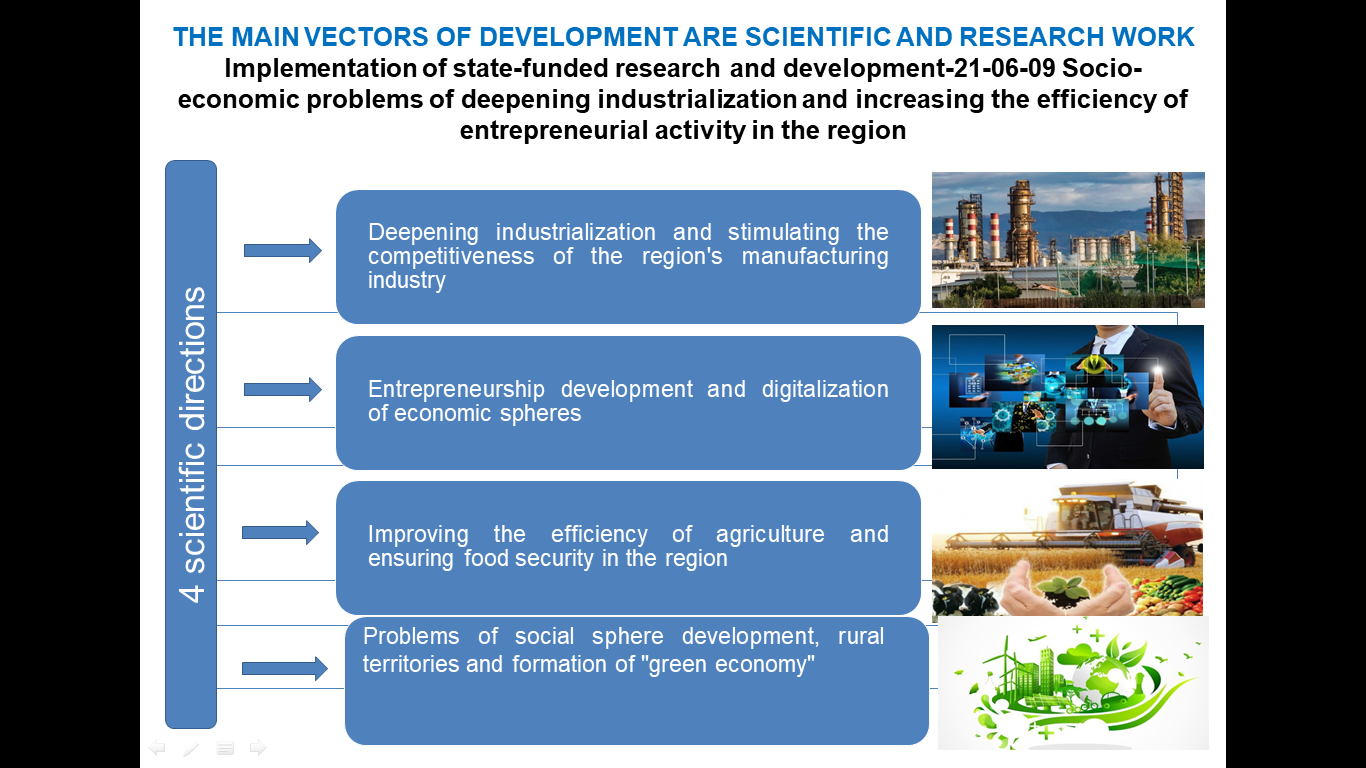 THE MAIN VECTORS OF DEVELOPMENT ARE SCIENTIFIC AND RESEARCH WORK

Implementation of state-funded research and development-21-06-09 Socio-economic problems of deepening industrialization and increasing the efficiency of entrepreneurial activity in the region

4 scientific directions

Deepening industrialization and stimulating the competitiveness of the region's manufacturing industry

Entrepreneurship development and digitalization of economic spheres

Improving the efficiency of agriculture and ensuring food security in the region

Problems of social sphere development, rural territories and formation of "green economy"